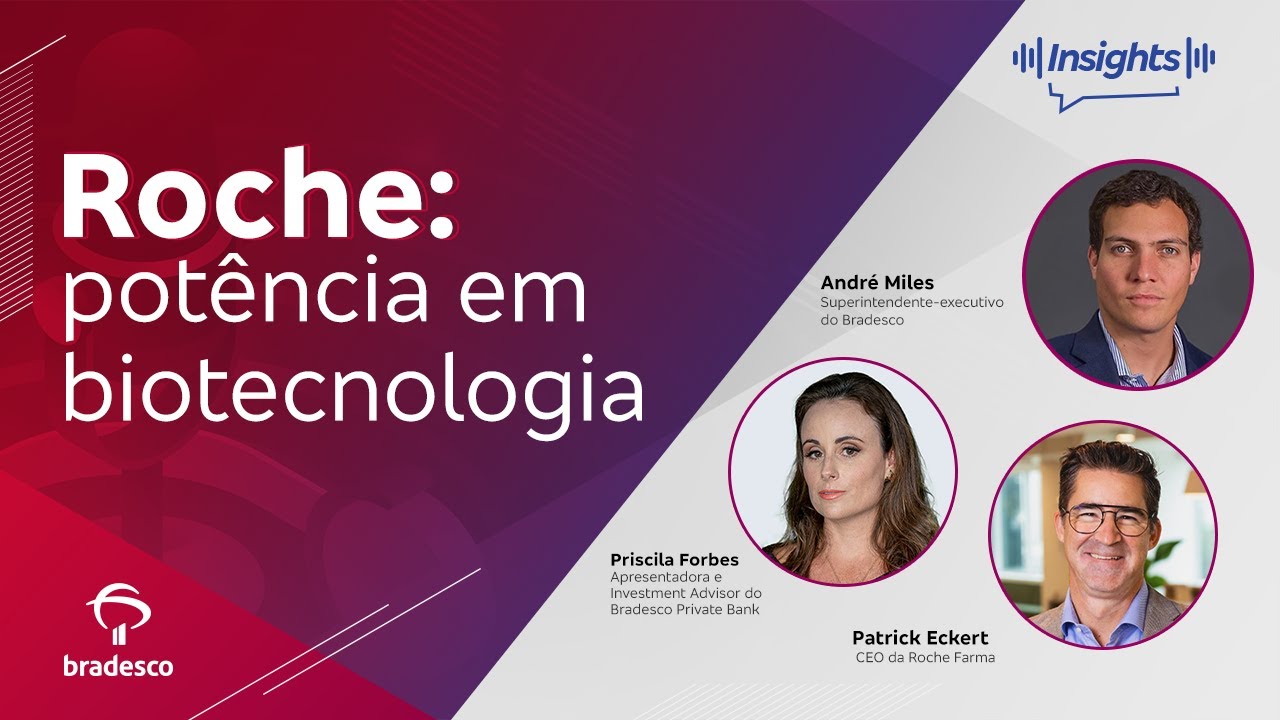 Insights

Roche:
potência em biotecnologia

André Miles
Superintendente-executivo do Bradesco

Priscila Forbes
Apresentadora e Investment Advisor do Bradesco Private Bank

Patrick Eckert
CEO da Roche Farma

bradesco